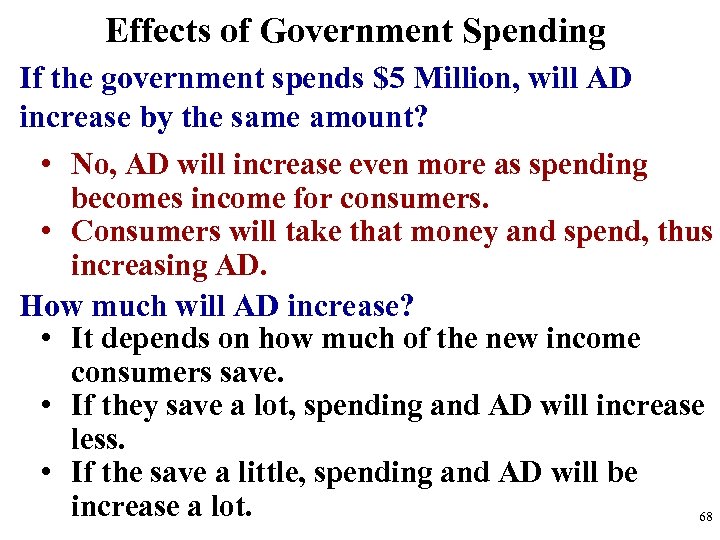 Effects of Government Spending

If the government spends \$5 Million, will AD increase by the same amount?

• No, AD will increase even more as spending becomes income for consumers.
• Consumers will take that money and spend, thus increasing AD.

How much will AD increase?

• It depends on how much of the new income consumers save.
• If they save a lot, spending and AD will increase less.
• If the save a little, spending and AD will be increase a lot.

68